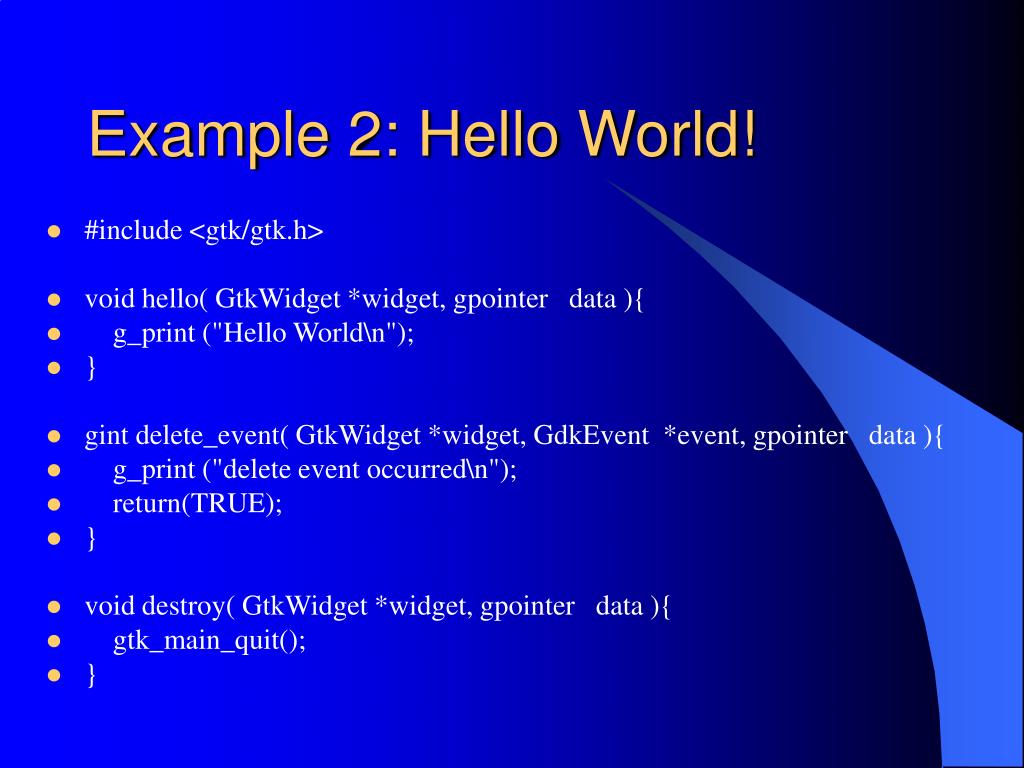 Example 2: Hello World!

- #include <gtk/gtk.h>

- void hello( GtkWidget *widget, gpointer data ){
- g_print ("Hello World\n");
- }

- gint delete_event( GtkWidget *widget, GdkEvent *event, gpointer data ){
- g_print ("delete event occurred\n");
- return(TRUE);
- }

- void destroy( GtkWidget *widget, gpointer data ){
- gtk_main_quit();
- }